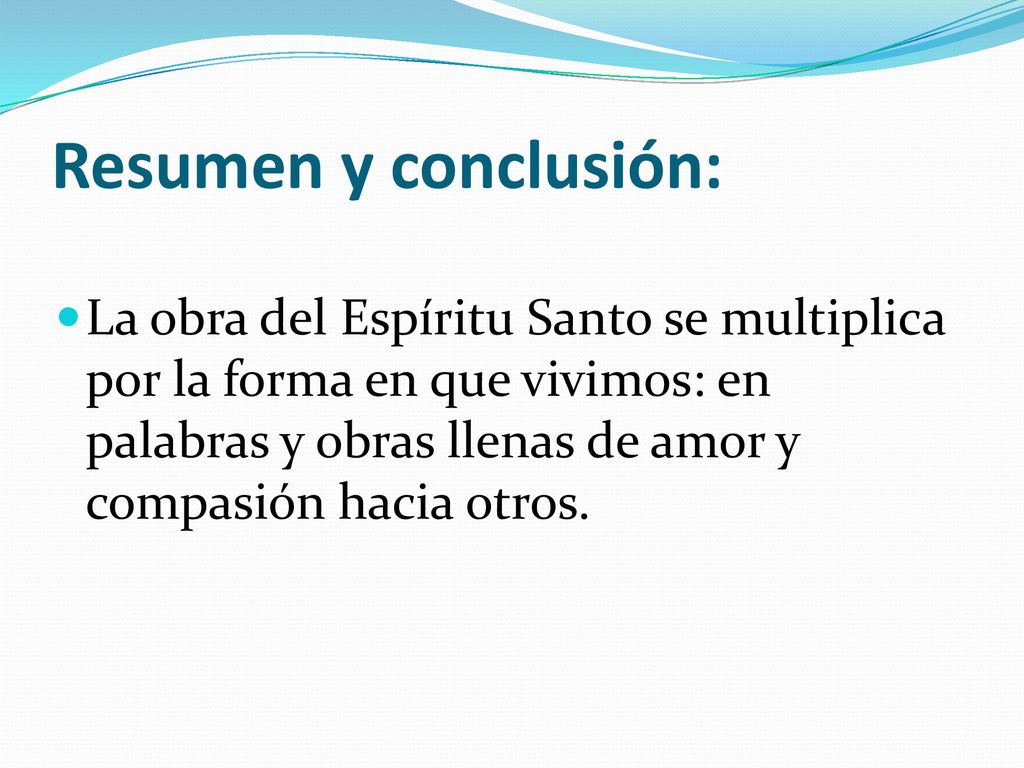 Resumen y conclusión:

La obra del Espíritu Santo se multiplica por la forma en que vivimos: en palabras y obras llenas de amor y compasión hacia otros.